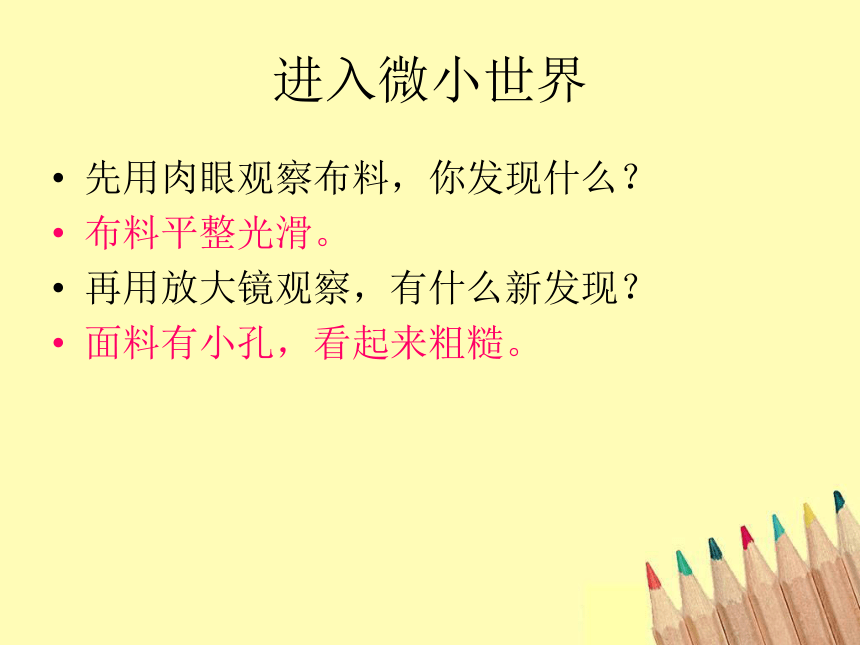 进入微小世界

• 先用肉眼观察布料，你发现什么？
• 布料平整光滑。
• 再用放大镜观察，有什么新发现？
• 面料有小孔，看起来粗糙。